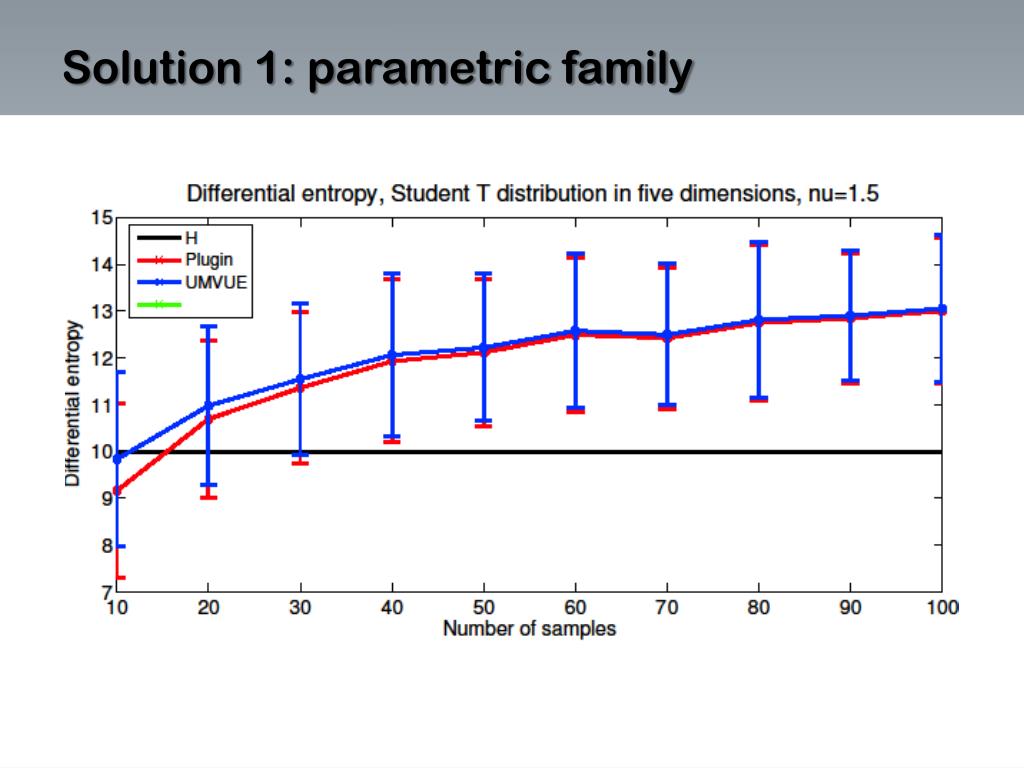 Solution 1: parametric family

Differential entropy, Student T distribution in five dimensions, nu=1.5

H
Plugin
UMVUE

Differential entropy

15
14
13
12
11
10
9
8
7

10 20 30 40 50 60 70 80 90 100

Number of samples